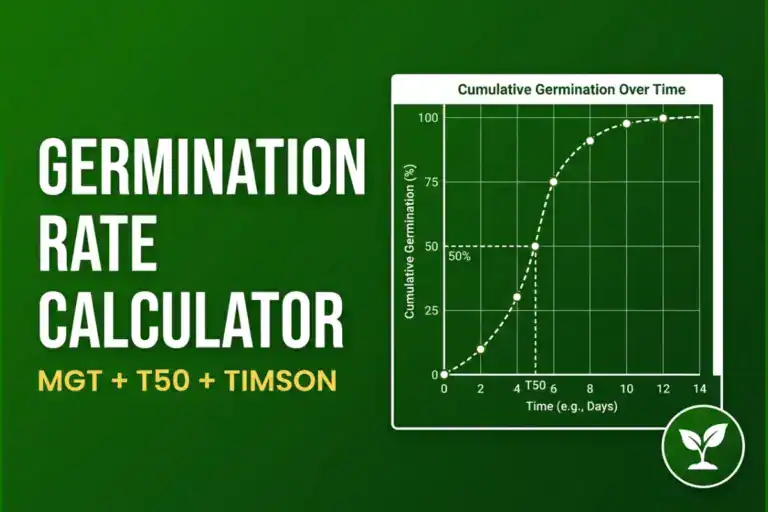 GERMINATION RATE CALCULATOR

MGT + T50 + TIMSON

Cumulative Germination Over Time

Cumulative Germination (%)

100
75
50
25
0

50%

0 2 4 T50 6 8 10 12 14

Time (e.g., Days)